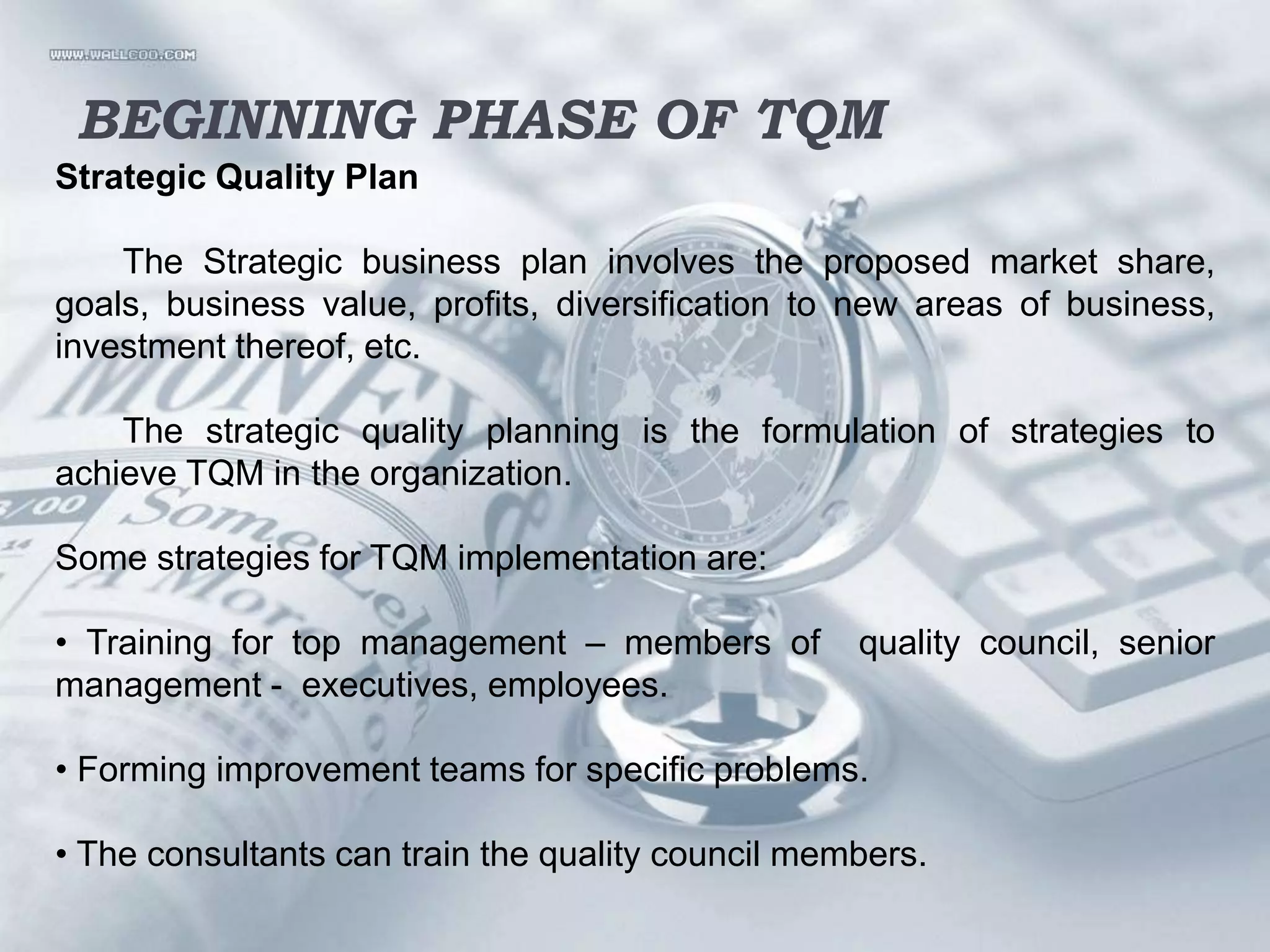 WWW.WALLCOO.COM

BEGINNING PHASE OF TQM

Strategic Quality Plan

The Strategic business plan involves the proposed market share, goals, business value, profits, diversification to new areas of business, investment thereof, etc.

The strategic quality planning is the formulation of strategies to achieve TQM in the organization.

Some strategies for TQM implementation are:

• Training for top management – members of quality council, senior management - executives, employees.

• Forming improvement teams for specific problems.

• The consultants can train the quality council members.